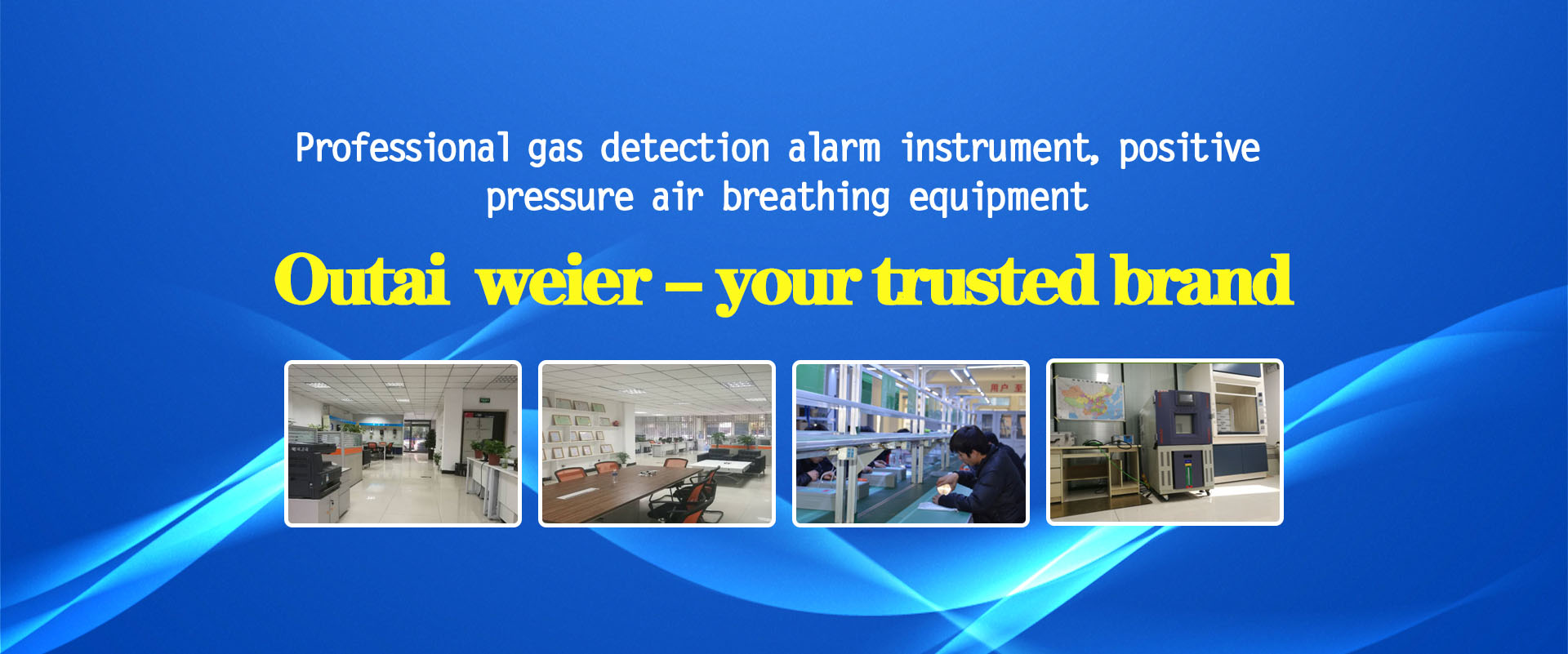 Professional gas detection alarm instrument, positive pressure air breathing equipment

Outai weier – your trusted brand